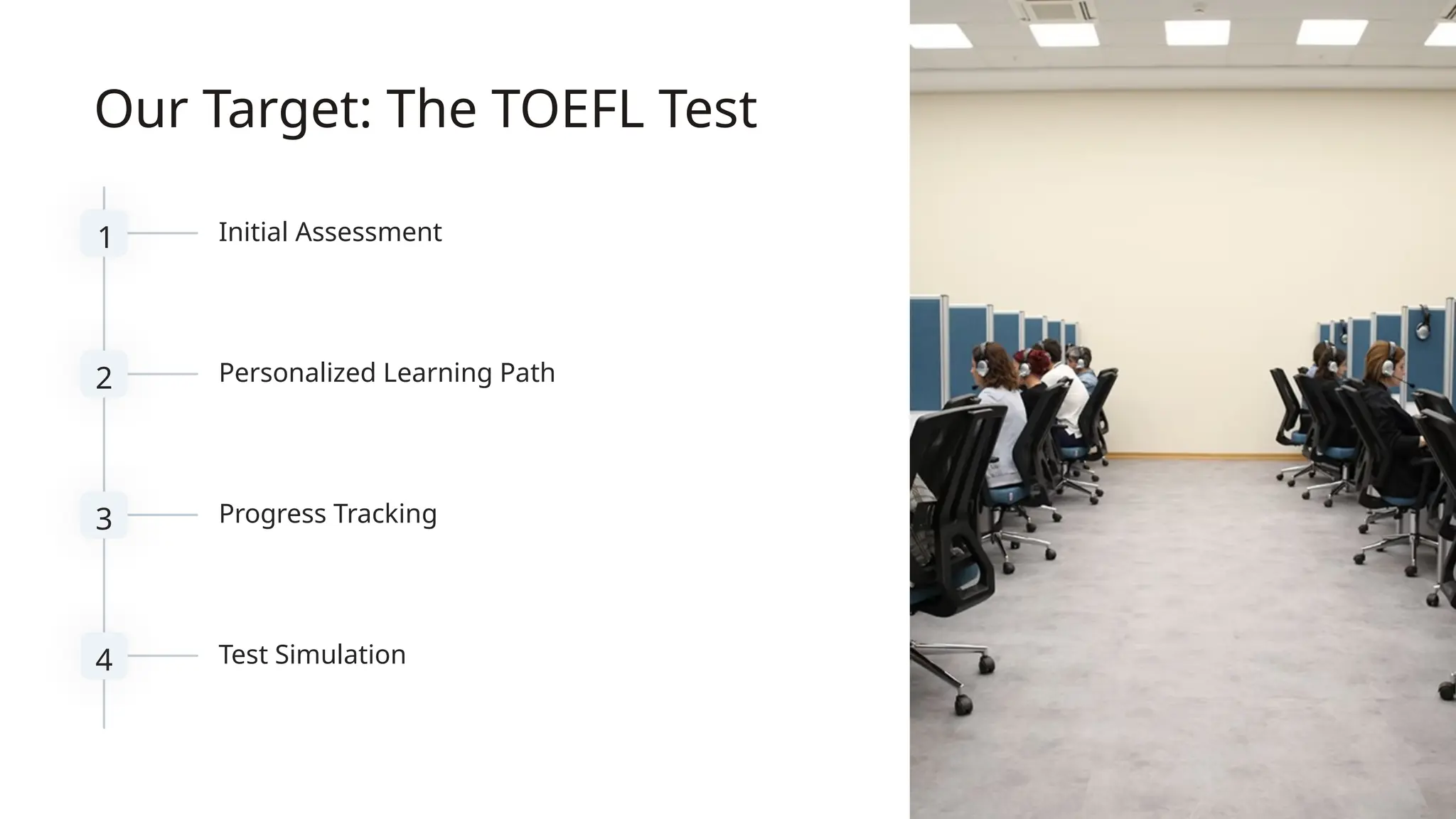 Our Target: The TOEFL Test

1 Initial Assessment

2 Personalized Learning Path

3 Progress Tracking

4 Test Simulation